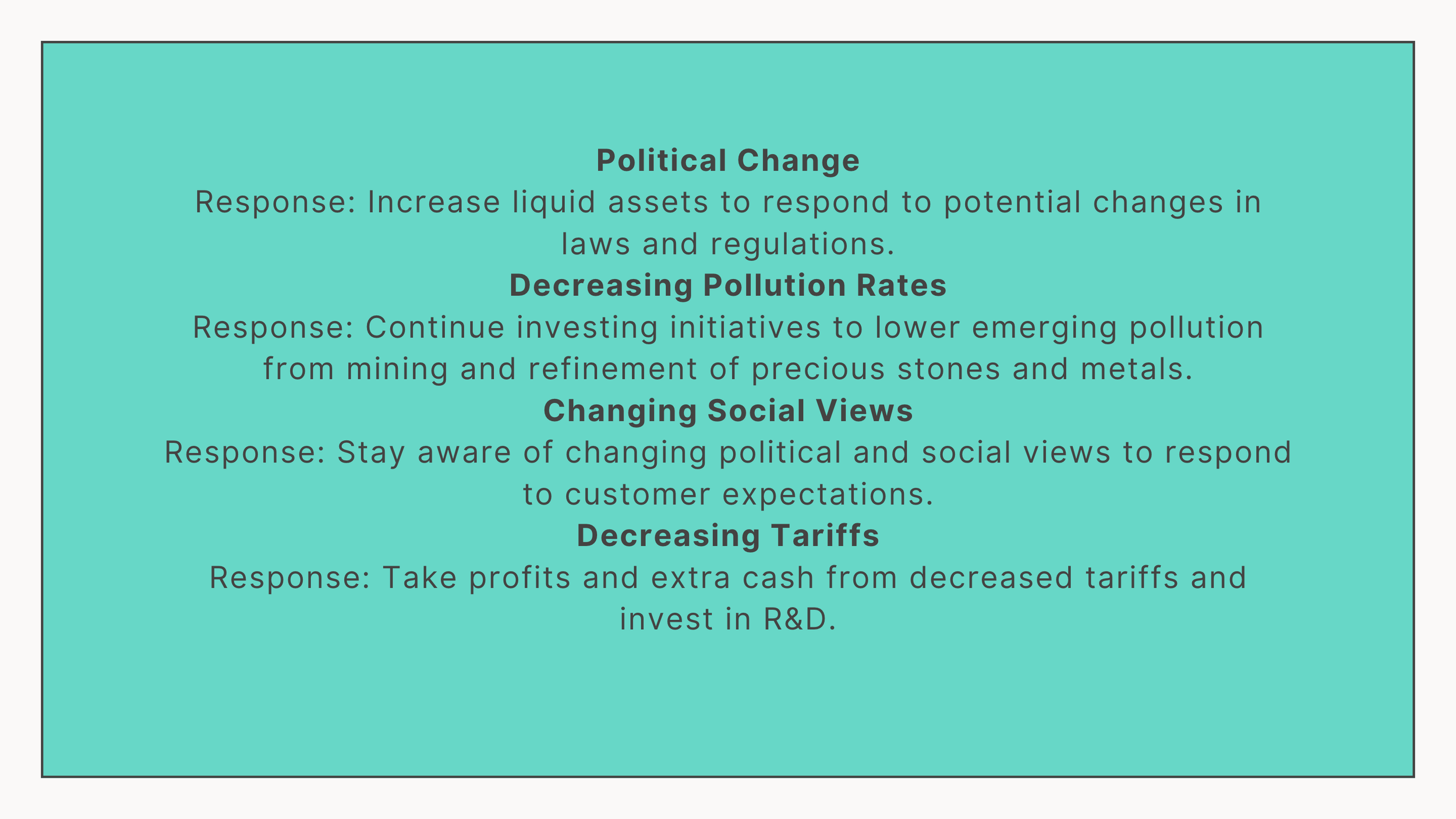 Political Change
Response: Increase liquid assets to respond to potential changes in laws and regulations.

Decreasing Pollution Rates
Response: Continue investing initiatives to lower emerging pollution from mining and refinement of precious stones and metals.

Changing Social Views
Response: Stay aware of changing political and social views to respond to customer expectations.

Decreasing Tariffs
Response: Take profits and extra cash from decreased tariffs and invest in R&D.